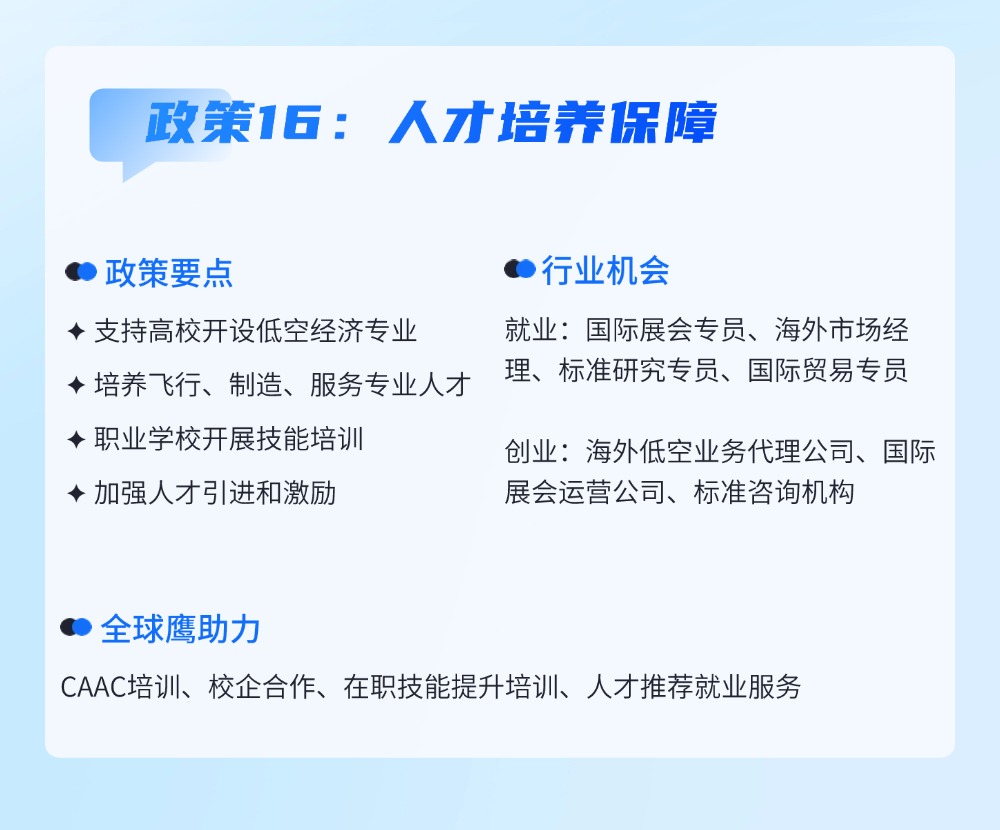 政策16：人才培养保障

政策要点

✦ 支持高校开设低空经济专业

✦ 培养飞行、制造、服务专业人才

✦ 职业学校开展技能培训

✦ 加强人才引进和激励

行业机会

就业：国际展会专员、海外市场经理、标准研究专员、国际贸易专员

创业：海外低空业务代理公司、国际展会运营公司、标准咨询机构

全球鹰助力

CAAC培训、校企合作、在职技能提升培训、人才推荐就业服务